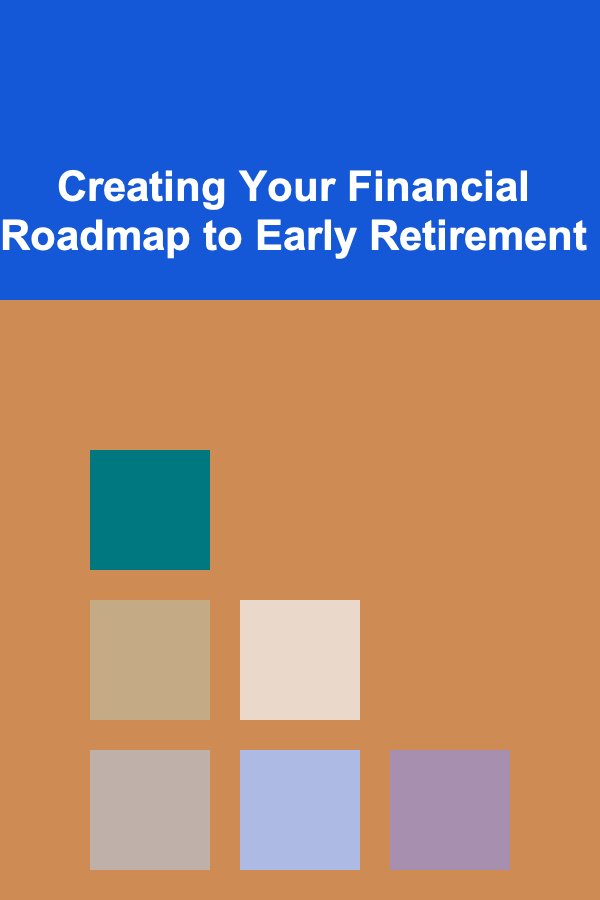 Creating Your Financial Roadmap to Early Retirement